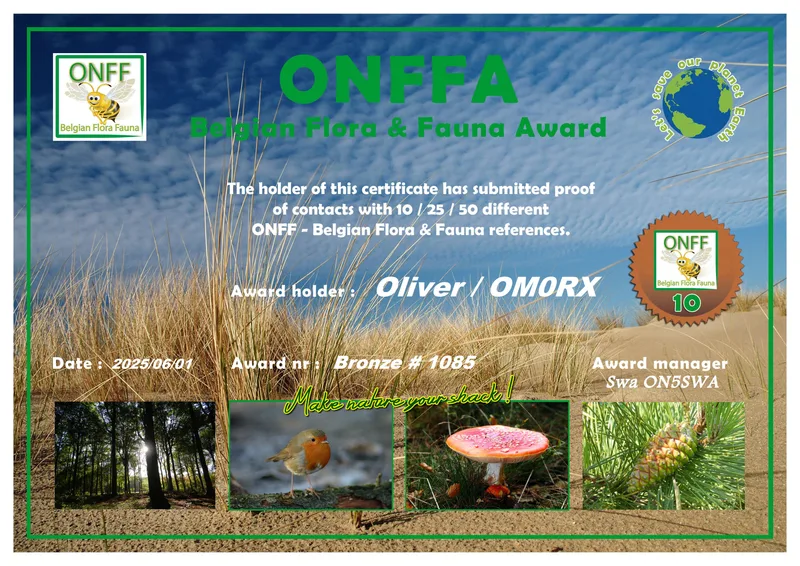 ONFF
Belgian Flora Fauna

ONFFA
Belgian Flora & Fauna Award

Let's save our planet Earth

The holder of this certificate has submitted proof of contacts with 10 / 25 / 50 different ONFF - Belgian Flora & Fauna references.

ONFF
Belgian Flora Fauna
10

Award holder : Oliver / OM0RX

Date : 2025/06/01

Award nr : Bronze # 1085

Award manager
Swa ON5SWA

Make nature your shack !